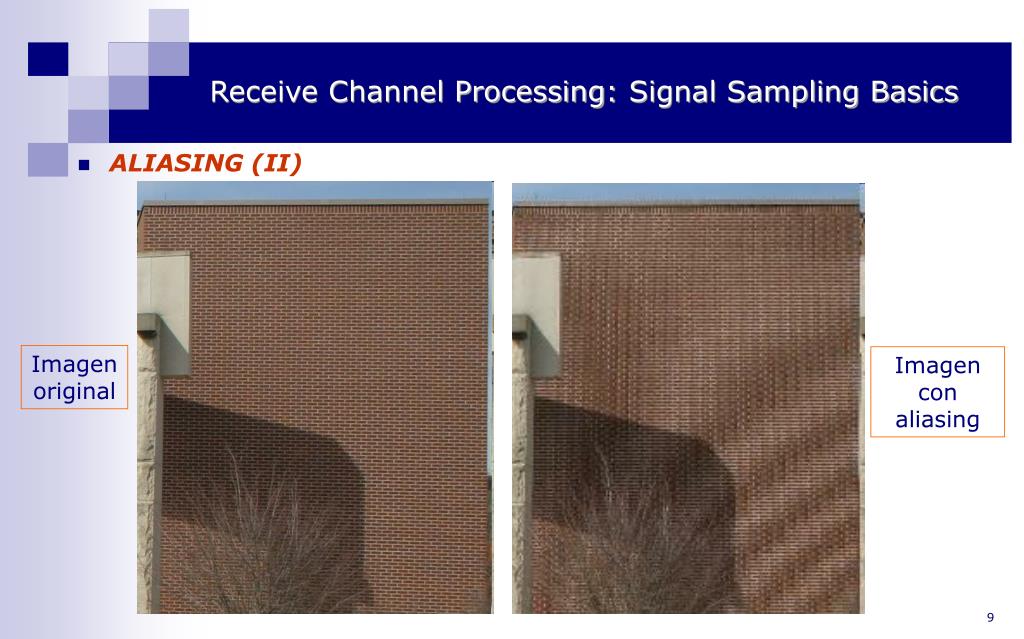 Receive Channel Processing: Signal Sampling Basics

ALIASING (II)

Imagen original

Imagen con aliasing

9